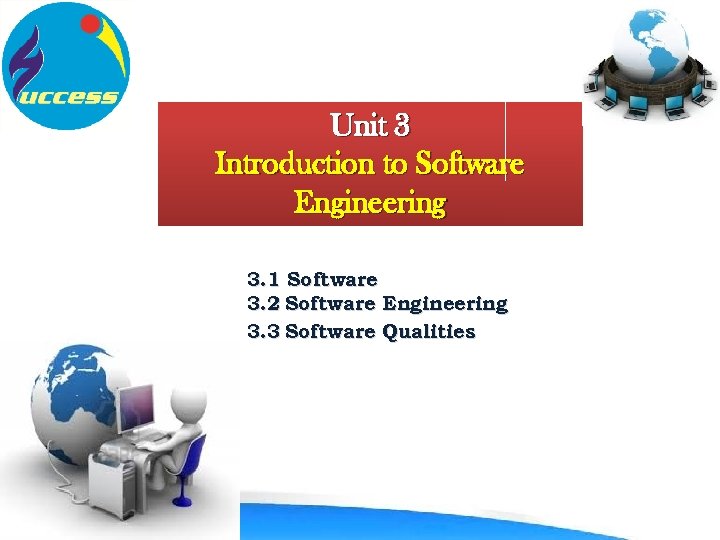 uccess

Unit 3
Introduction to Software Engineering

3.1 Software
3.2 Software Engineering
3.3 Software Qualities